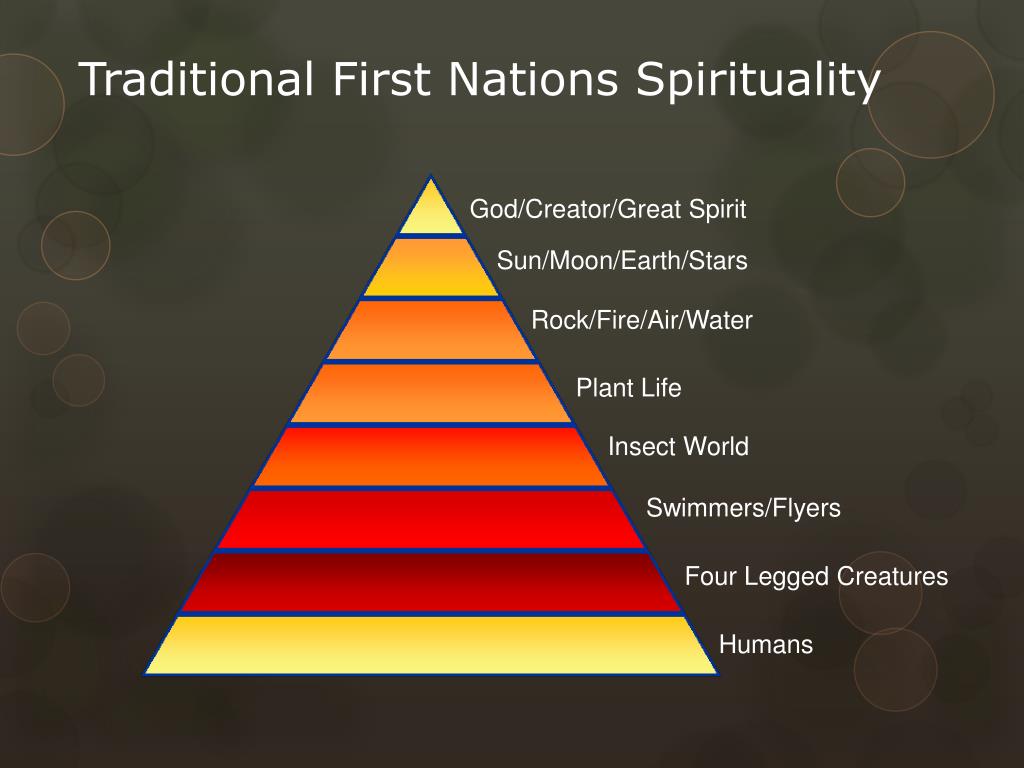 Traditional First Nations Spirituality

God/Creator/Great Spirit

Sun/Moon/Earth/Stars

Rock/Fire/Air/Water

Plant Life

Insect World

Swimmers/Flyers

Four Legged Creatures

Humans